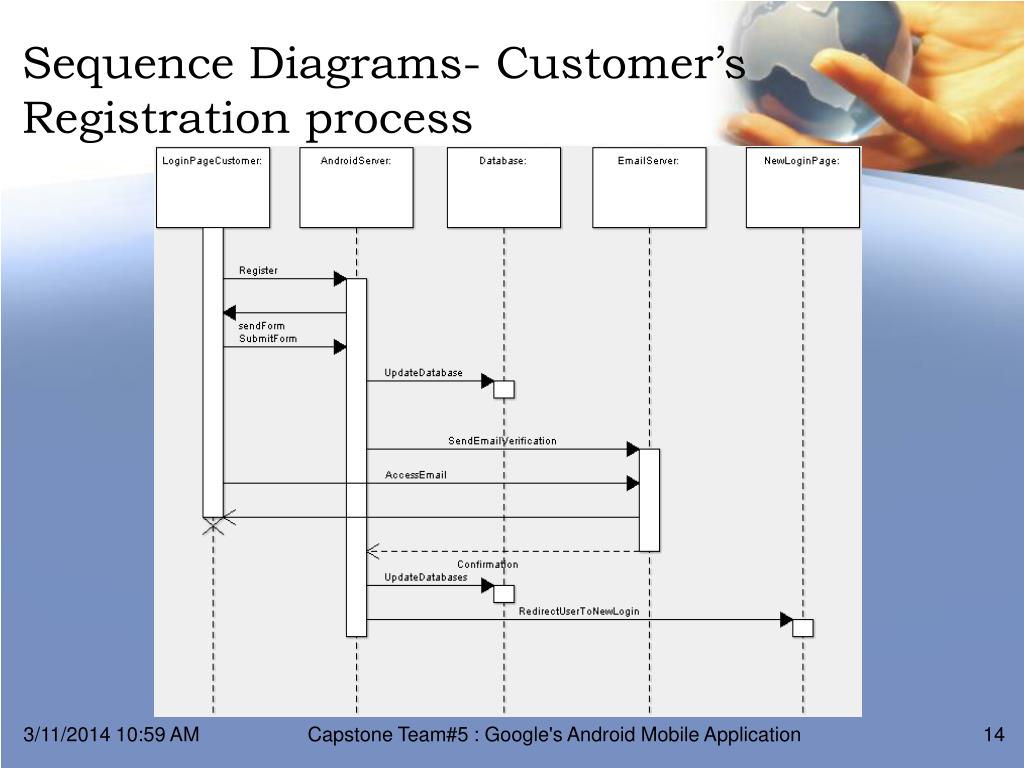 Sequence Diagrams- Customer's Registration process

LoginPageCustomer:
AndroidServer:
Database:
EmailServer:
NewLoginPage:

Register
sendForm
SubmitForm
UpdateDatabase
SendEmailVerification
AccessEmail
Confirmation
UpdateDatabases
RedirectUserToNewLogin

3/11/2014 10:59 AM
Capstone Team#5 : Google's Android Mobile Application
14